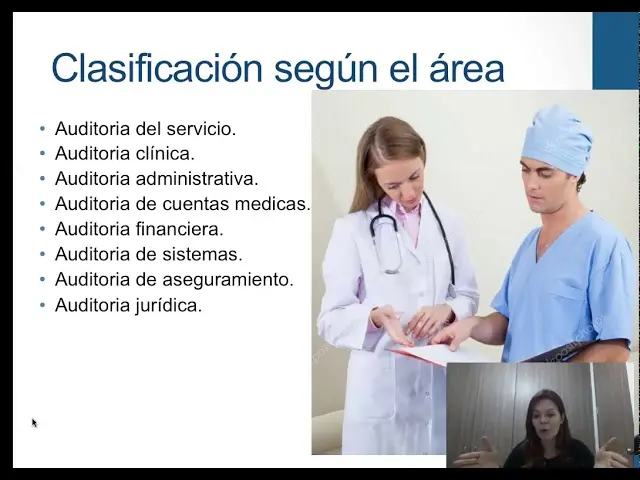 Clasificación según el área

• Auditoria del servicio.
• Auditoria clínica.
• Auditoria administrativa.
• Auditoria de cuentas medicas.
• Auditoria financiera.
• Auditoria de sistemas.
• Auditoria de aseguramiento.
• Auditoria jurídica.